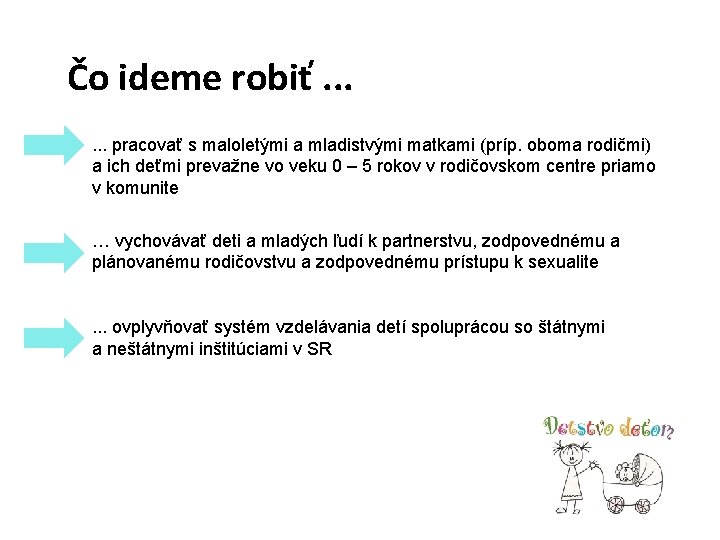 Čo ideme robiť ...

... pracovať s maloletými a mladistvými matkami (príp. oboma rodičmi) a ich deťmi prevažne vo veku 0 – 5 rokov v rodičovskom centre priamo v komunite

… vychovávať deti a mladých ľudí k partnerstvu, zodpovednému a plánovanému rodičovstvu a zodpovednému prístupu k sexualite

... ovplyvňovať systém vzdelávania detí spoluprácou so štátnymi a neštátnymi inštitúciami v SR

Detstvo deťom